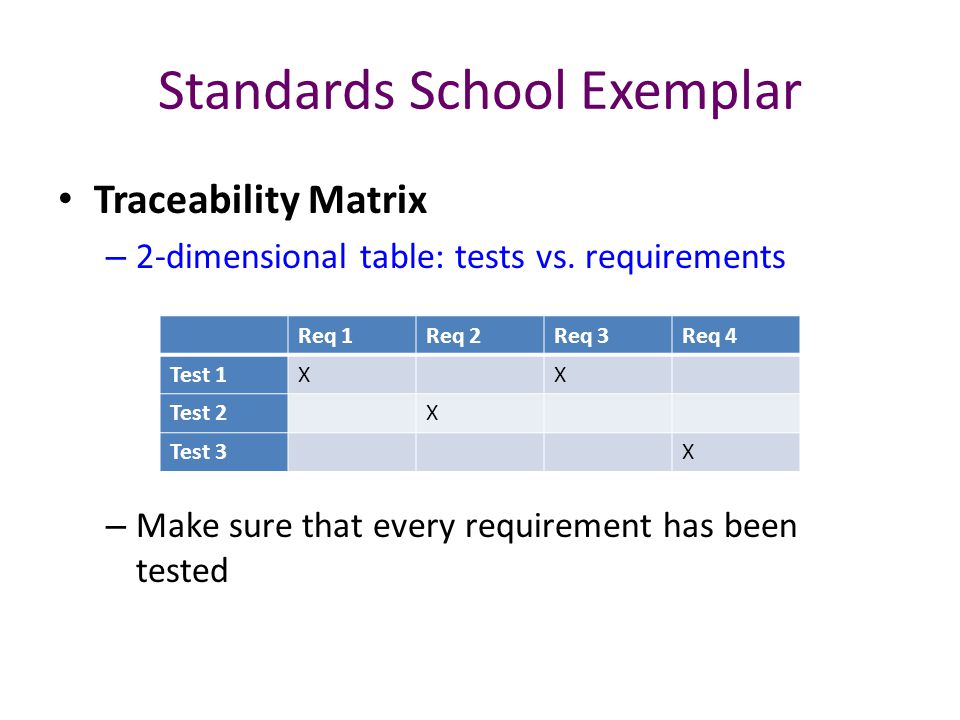 Standards School Exemplar

• Traceability Matrix

– 2-dimensional table: tests vs. requirements

| | Req 1 | Req 2 | Req 3 | Req 4 |
|---|---|---|---|---|
| Test 1 | X | | X | |
| Test 2 | | X | | |
| Test 3 | | | | X |

– Make sure that every requirement has been tested